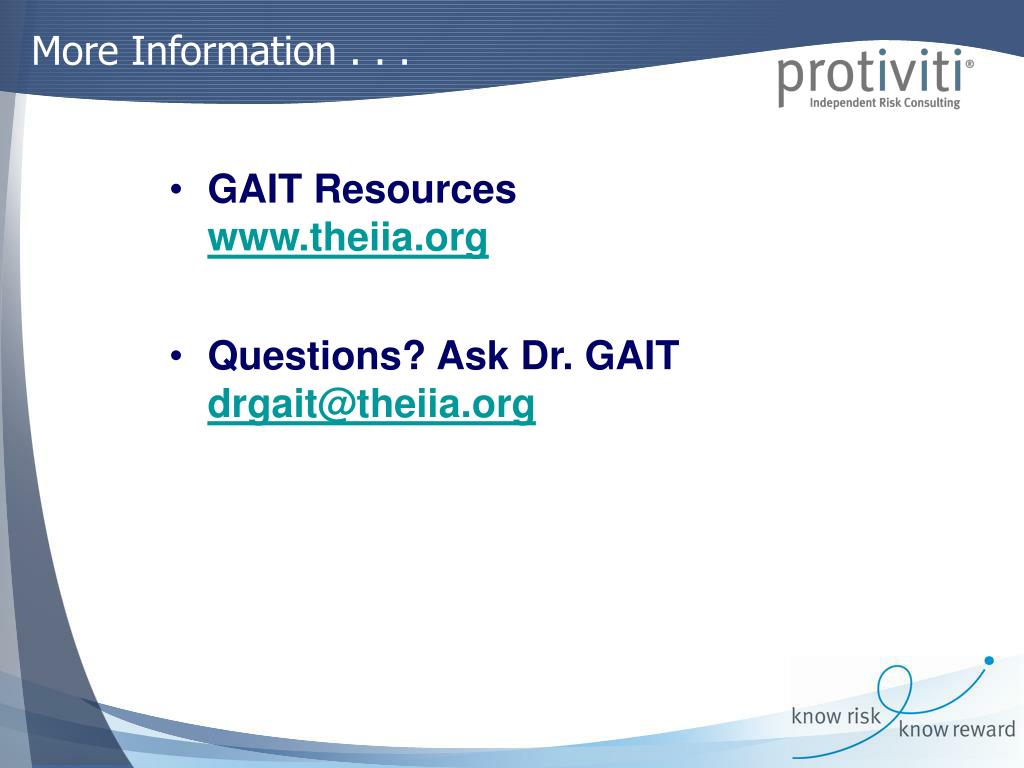 More Information . . .

protiviti®
Independent Risk Consulting

• GAIT Resources
www.theiia.org

• Questions? Ask Dr. GAIT
drgait@theiia.org

know risk know reward